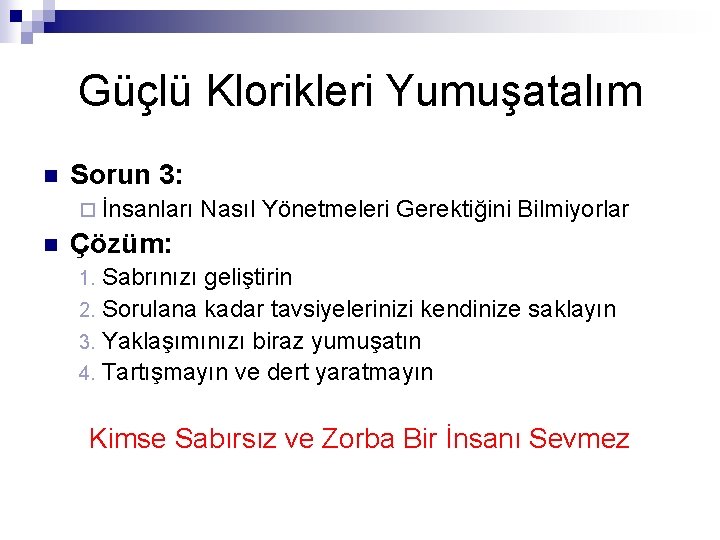 Güçlü Klorikleri Yumuşatalım

Sorun 3:
İnsanları Nasıl Yönetmeleri Gerektiğini Bilmiyorlar

Çözüm:
1. Sabrınızı geliştirin
2. Sorulana kadar tavsiyelerinizi kendinize saklayın
3. Yaklaşımınızı biraz yumuşatın
4. Tartışmayın ve dert yaratmayın

Kimse Sabırsız ve Zorba Bir İnsanı Sevmez